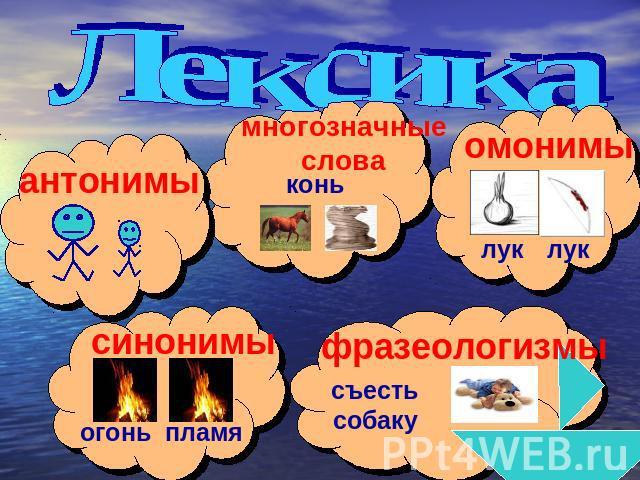 Лексика

антонимы

многозначные слова

конь

омонимы

лук лук

синонимы

огонь пламя

фразеологизмы

съесть собаку

PPt4WEB.ru